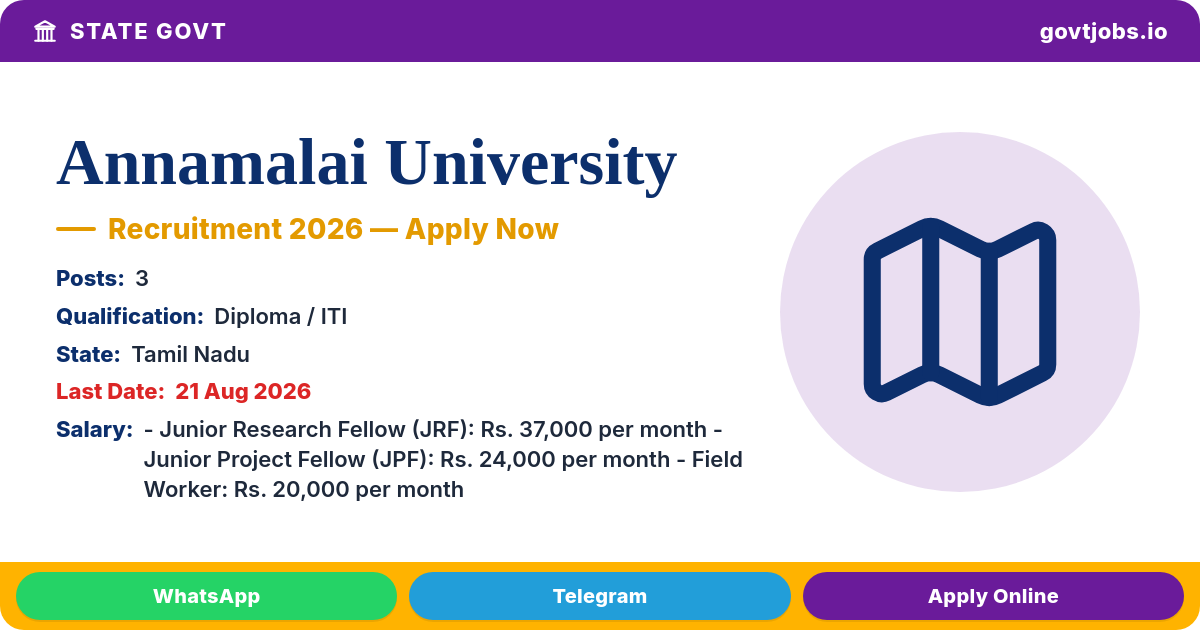 STATE GOVT

govtjobs.io

Annamalai University

— Recruitment 2026 — Apply Now

Posts: 3

Qualification: Diploma / ITI

State: Tamil Nadu

Last Date: 21 Aug 2026

Salary: - Junior Research Fellow (JRF): Rs. 37,000 per month - Junior Project Fellow (JPF): Rs. 24,000 per month - Field Worker: Rs. 20,000 per month

WhatsApp

Telegram

Apply Online